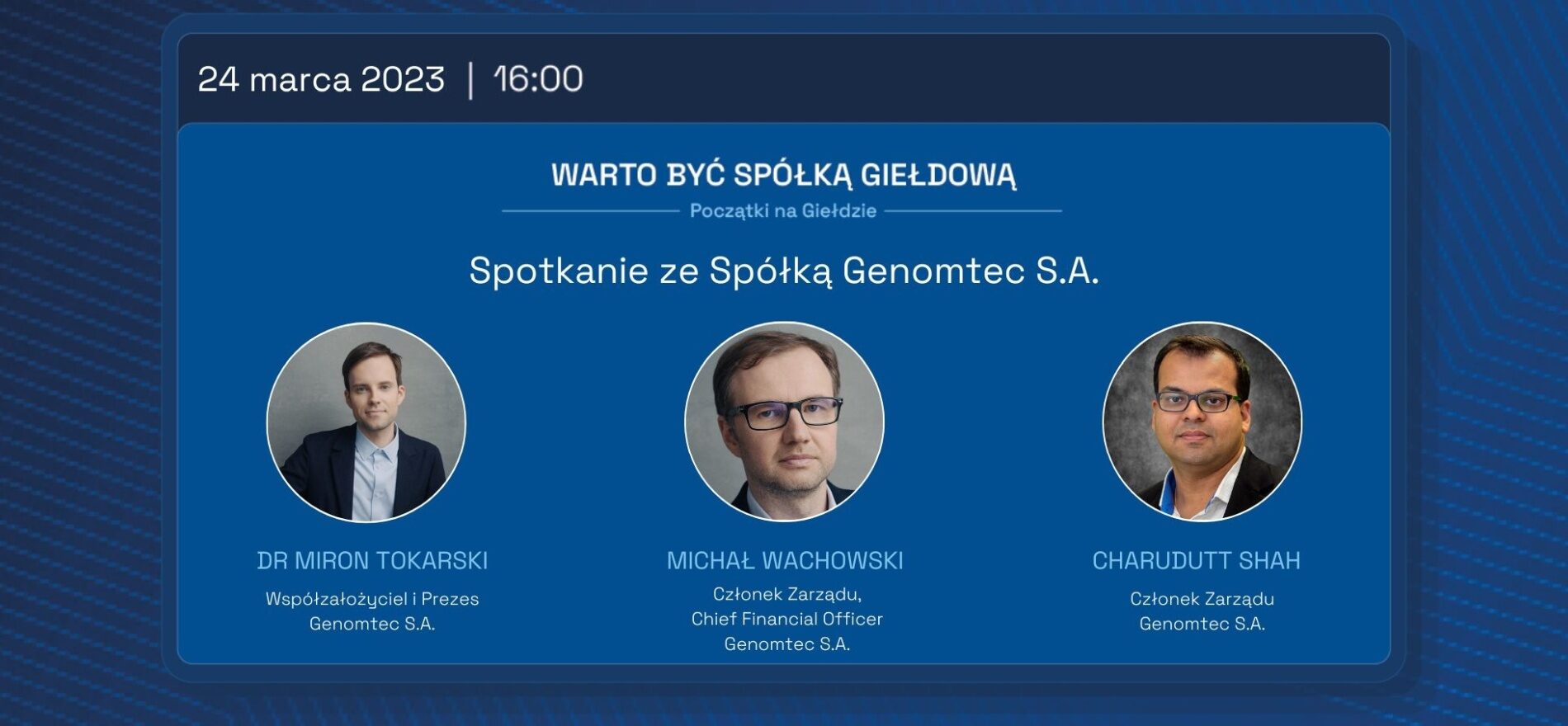 24 marca 2023 | 16:00

WARTO BYĆ SPÓŁKĄ GIEŁDOWĄ

Początki na Giełdzie

Spotkanie ze Spółką Genomtec S.A.

DR MIRON TOKARSKI

Współzałożyciel i Prezes Genomtec S.A.

MICHAŁ WACHOWSKI

Członek Zarządu, Chief Financial Officer Genomtec S.A.

CHARUDUTT SHAH

Członek Zarządu Genomtec S.A.